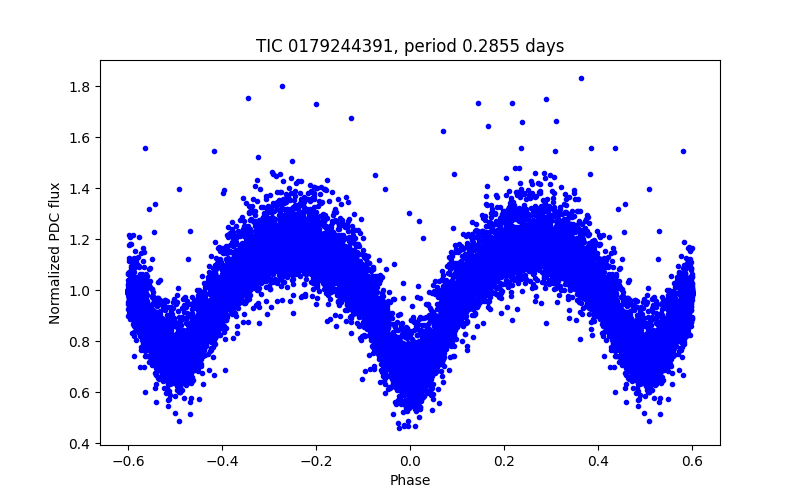 TIC 0179244391, period 0.2855 days

Normalized PDC flux

1.8
1.6
1.4
1.2
1.0
0.8
0.6
0.4

−0.6 −0.4 −0.2 0.0 0.2 0.4 0.6

Phase